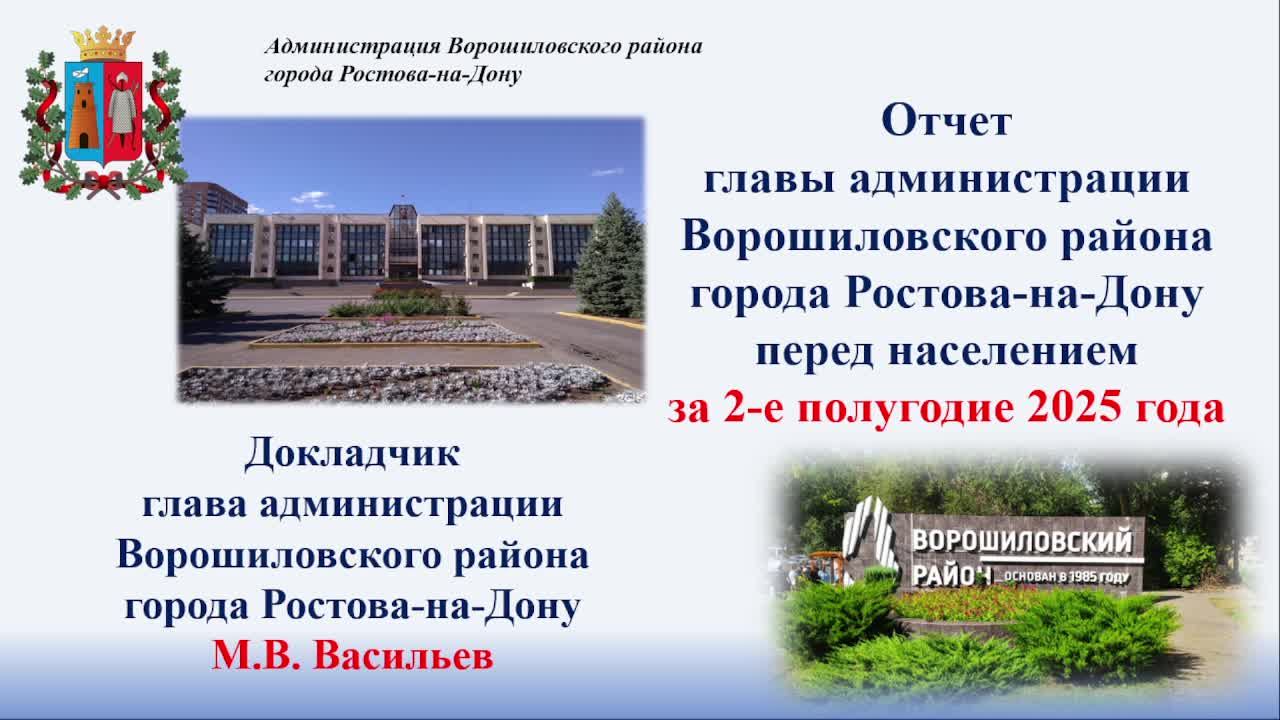 Администрация Ворошиловского района города Ростова-на-Дону

Отчет главы администрации Ворошиловского района города Ростова-на-Дону перед населением за 2-е полугодие 2025 года

Докладчик глава администрации Ворошиловского района города Ростова-на-Дону М.В. Васильев

ВОРОШИЛОВСКИЙ РАЙОН ОСНОВАН В 1985 ГОДУ